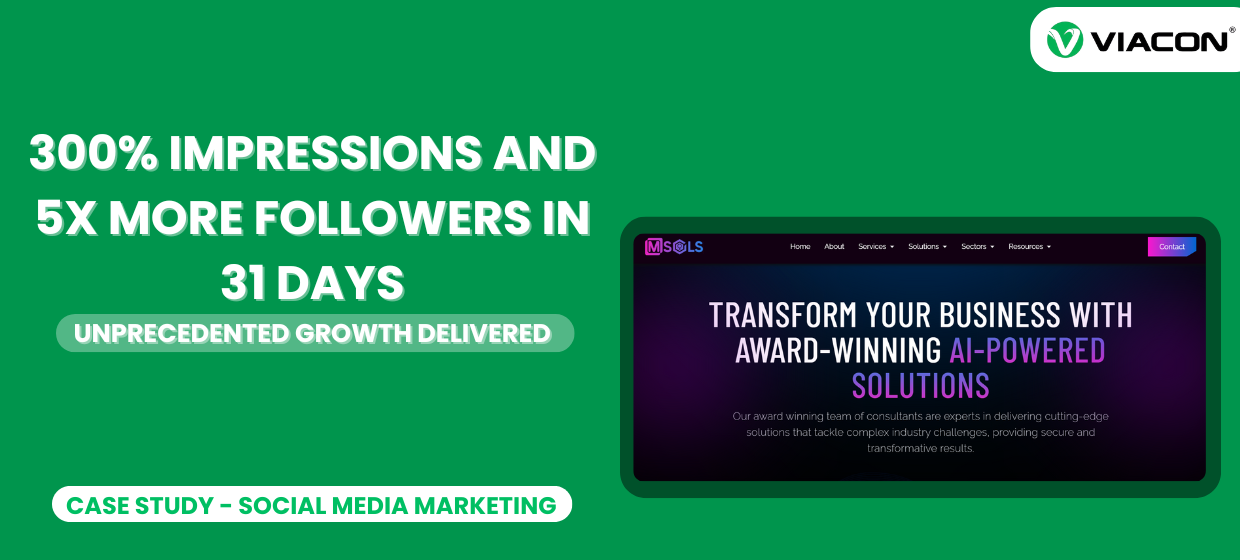 VIACON®

300% IMPRESSIONS AND 5X MORE FOLLOWERS IN 31 DAYS

UNPRECEDENTED GROWTH DELIVERED

CASE STUDY - SOCIAL MEDIA MARKETING

MSOLS

Home About Services Solutions Sectors Resources

Contact

TRANSFORM YOUR BUSINESS WITH AWARD-WINNING AI-POWERED SOLUTIONS

Our award winning team of consultants are experts in delivering cutting-edge solutions that tackle complex industry challenges, providing secure and transformative results.